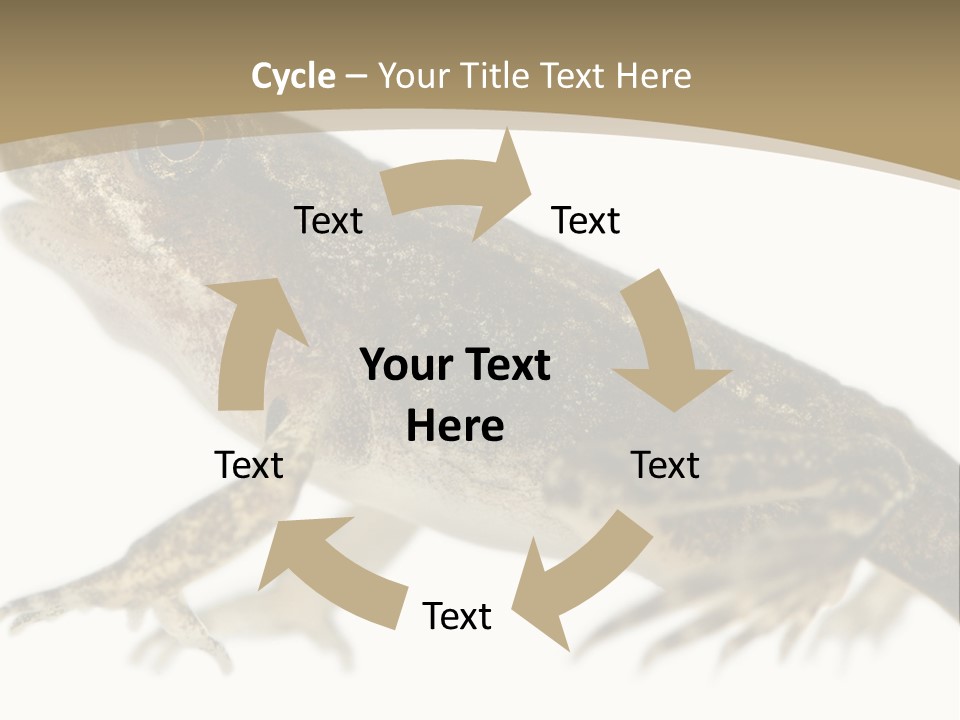 Cycle – Your Title Text Here

Text

Text

Your Text Here

Text

Text

Text